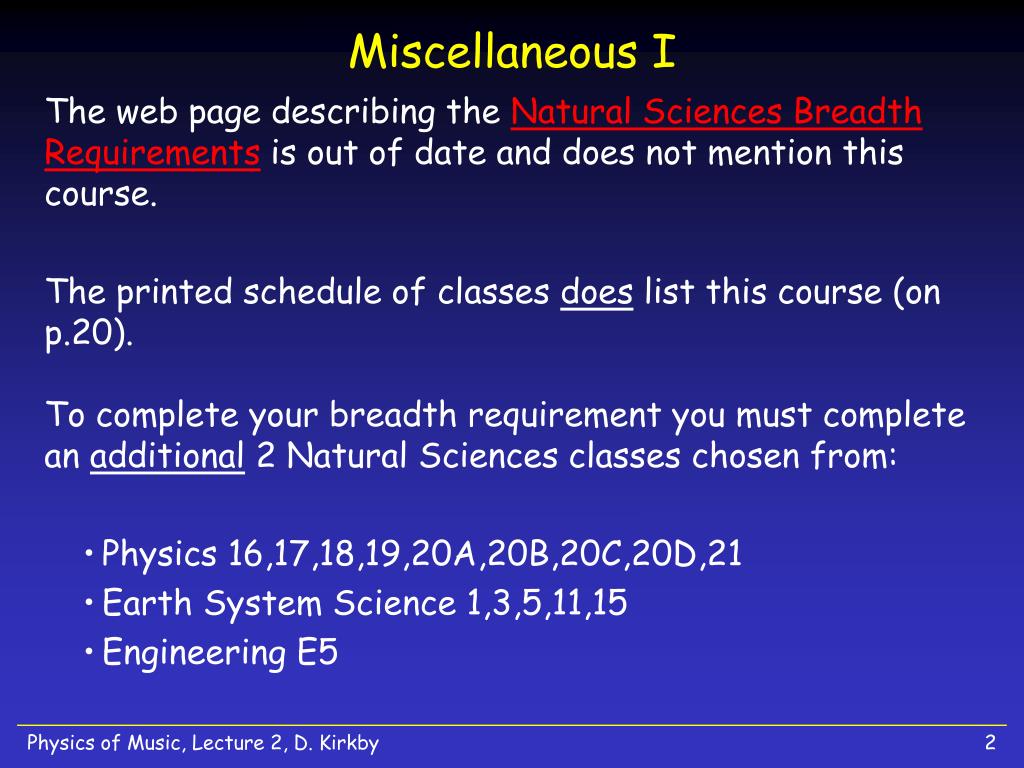 Miscellaneous I

The web page describing the Natural Sciences Breadth Requirements is out of date and does not mention this course.

The printed schedule of classes does list this course (on p.20).

To complete your breadth requirement you must complete an additional 2 Natural Sciences classes chosen from:

• Physics 16,17,18,19,20A,20B,20C,20D,21
• Earth System Science 1,3,5,11,15
• Engineering E5

Physics of Music, Lecture 2, D. Kirkby

2